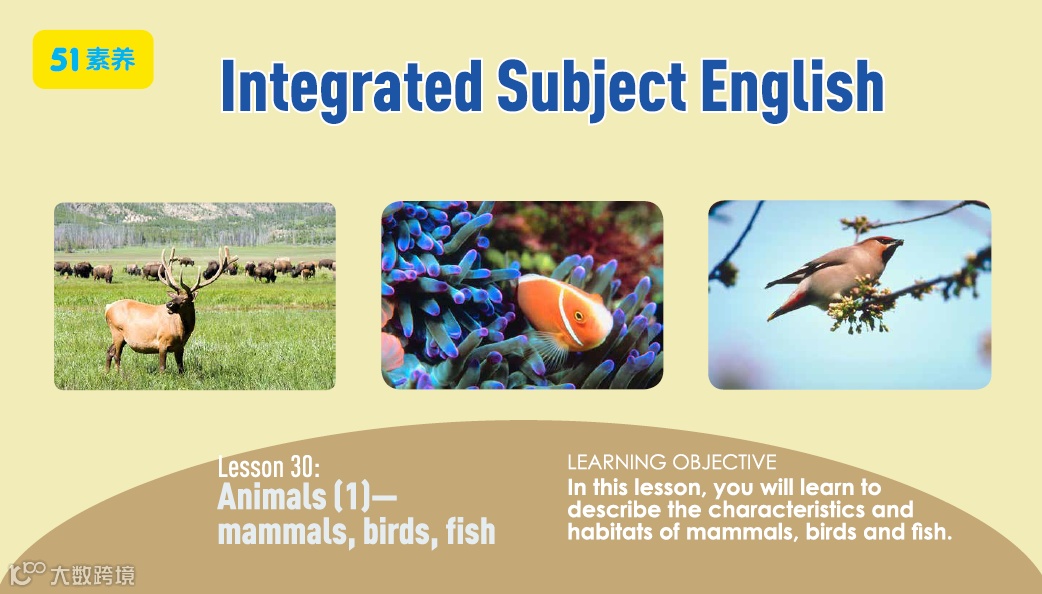 51素养

Integrated Subject English

Lesson 30:
Animals (1)—
mammals, birds, fish

LEARNING OBJECTIVE
In this lesson, you will learn to describe the characteristics and habitats of mammals, birds and fish.

大数跨境